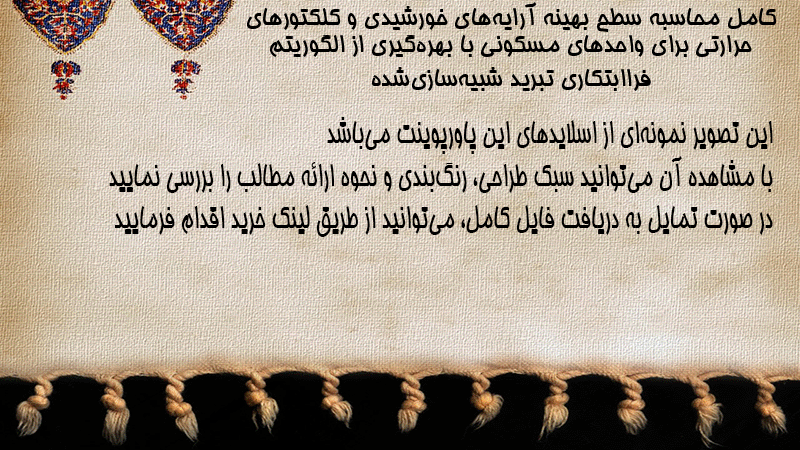 کامل محاسبه سطح بهینه آرایه‌های خورشیدی و کلکتورهای حرارتی برای واحدهای مسکونی با بهره‌گیری از الگوریتم فراابتکاری تبرید شبیه‌سازی‌شده

این تصویر نمونه‌ای از اسلایدهای این پاورپوینت می‌باشد
با مشاهده آن می‌توانید سبک طراحی، رنگ‌بندی و نحوه ارائه مطالب را بررسی نمایید
در صورت تمایل به دریافت فایل کامل، می‌توانید از طریق لینک خرید اقدام فرمایید